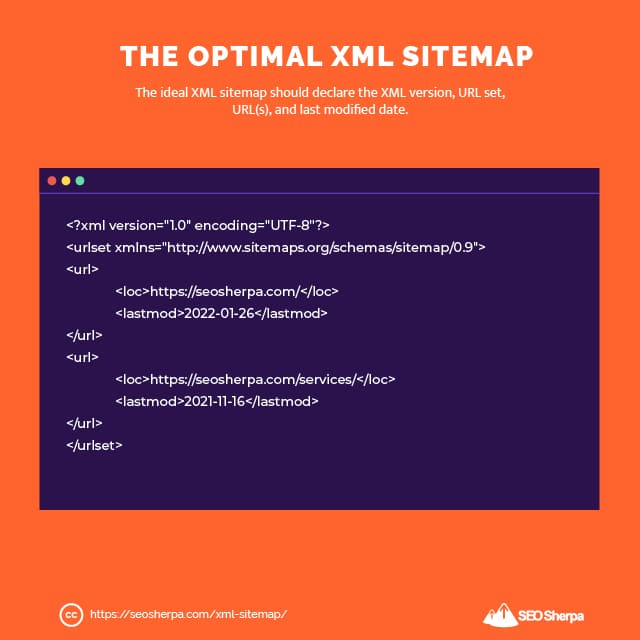 THE OPTIMAL XML SITEMAP

The ideal XML sitemap should declare the XML version, URL set, URL(s), and last modified date.

<?xml version="1.0" encoding="UTF-8"?>
<urlset xmlns="http://www.sitemaps.org/schemas/sitemap/0.9">
<url>
<loc>https://seosherpa.com/</loc>
<lastmod>2022-01-26</lastmod>
</url>
<url>
<loc>https://seosherpa.com/services/</loc>
<lastmod>2021-11-16</lastmod>
</url>
</urlset>

cc https://seosherpa.com/xml-sitemap/

SEO Sherpa